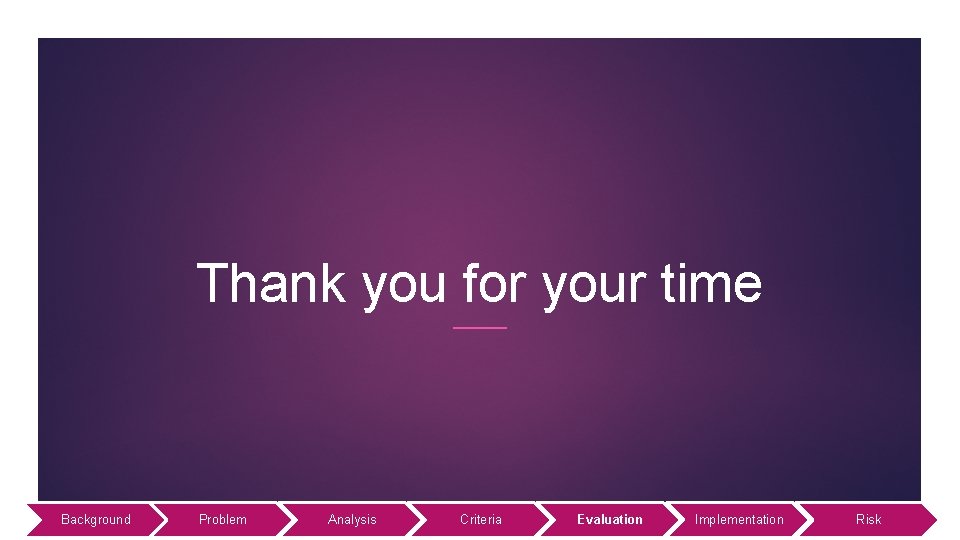 Thank you for your time

Background
Problem
Analysis
Criteria
Evaluation
Implementation
Risk